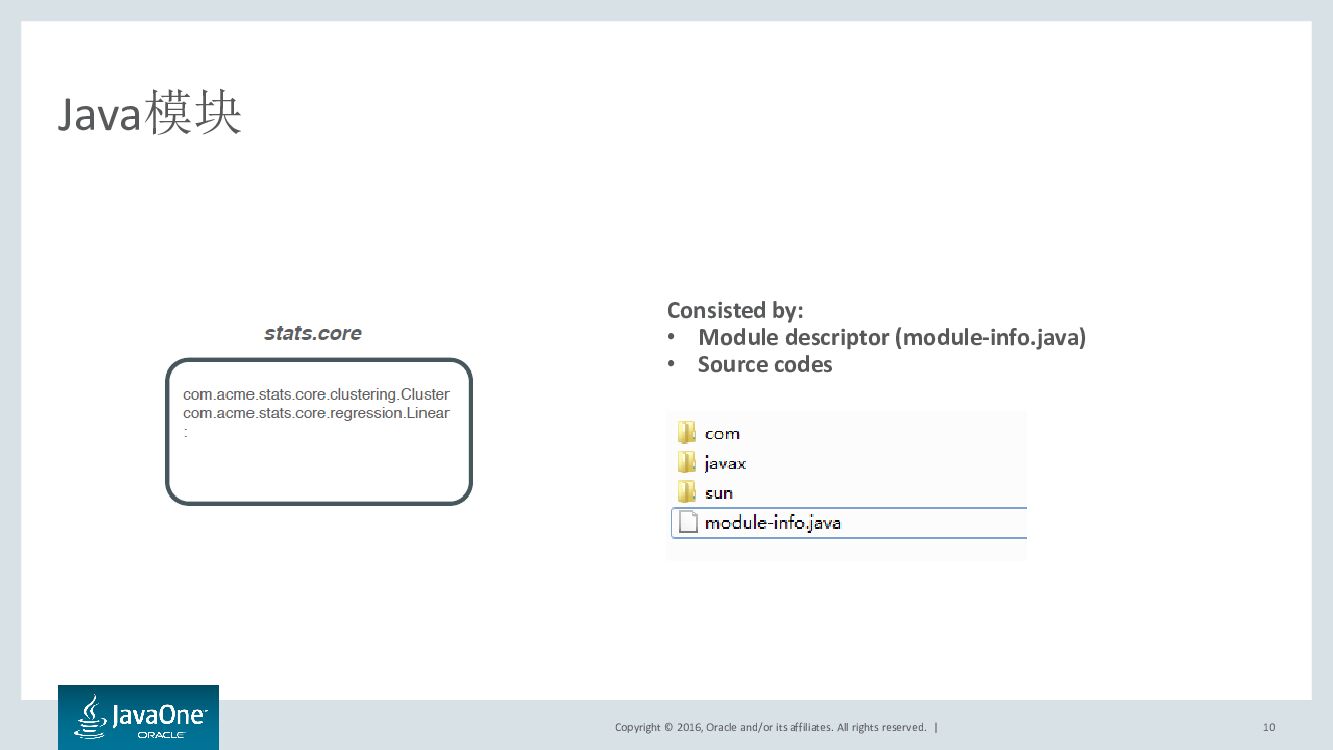 Java模块

stats.core

com.acme.stats.core.clustering.Cluster
com.acme.stats.core.regression.Linear
:

Consisted by:
• Module descriptor (module-info.java)
• Source codes

com
javax
sun
module-info.java

JavaOne
ORACLE

Copyright © 2016, Oracle and/or its affiliates. All rights reserved. |

10